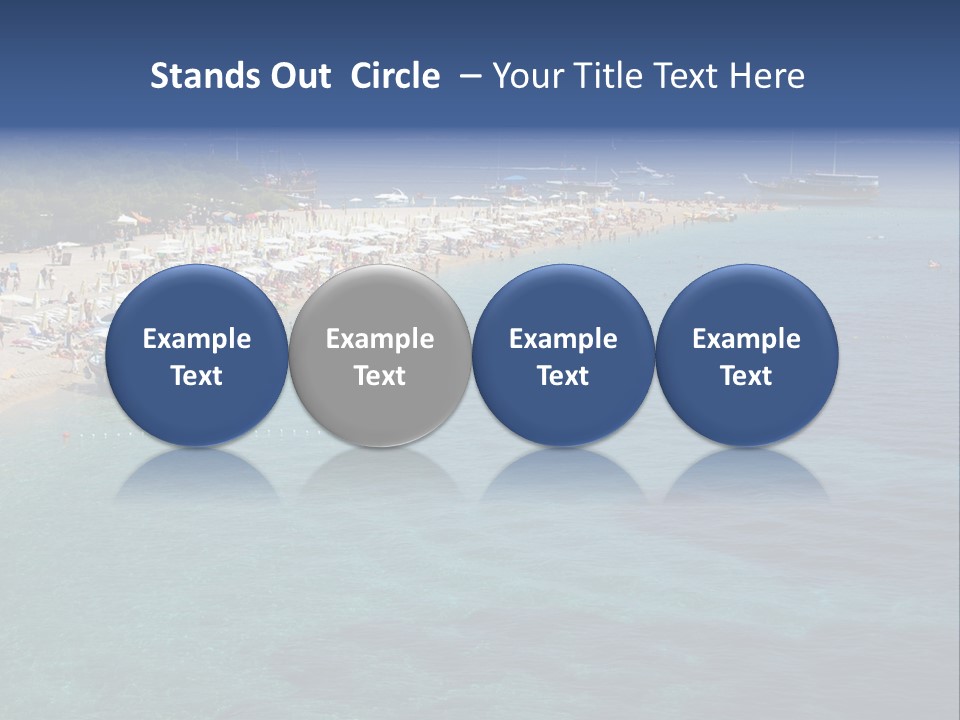 Stands Out Circle – Your Title Text Here

Example Text

Example Text

Example Text

Example Text